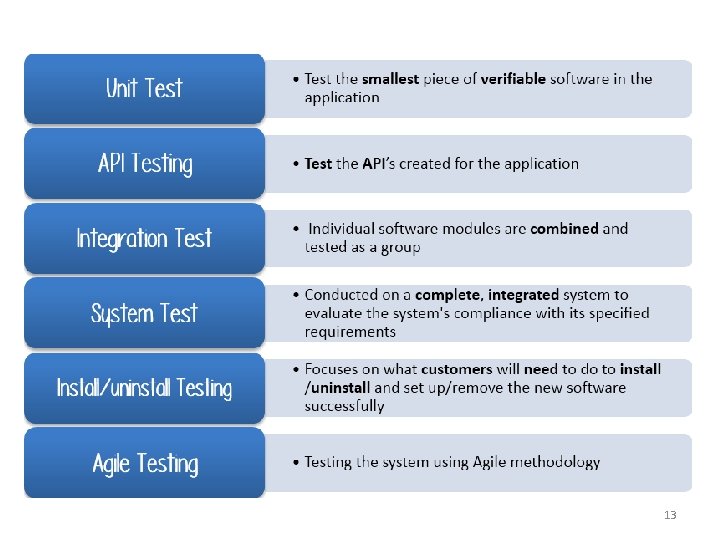 Unit Test

• Test the smallest piece of verifiable software in the application

API Testing

• Test the API's created for the application

Integration Test

• Individual software modules are combined and tested as a group

System Test

• Conducted on a complete, integrated system to evaluate the system's compliance with its specified requirements

Install/uninstall Testing

• Focuses on what customers will need to do to install /uninstall and set up/remove the new software successfully

Agile Testing

• Testing the system using Agile methodology

13